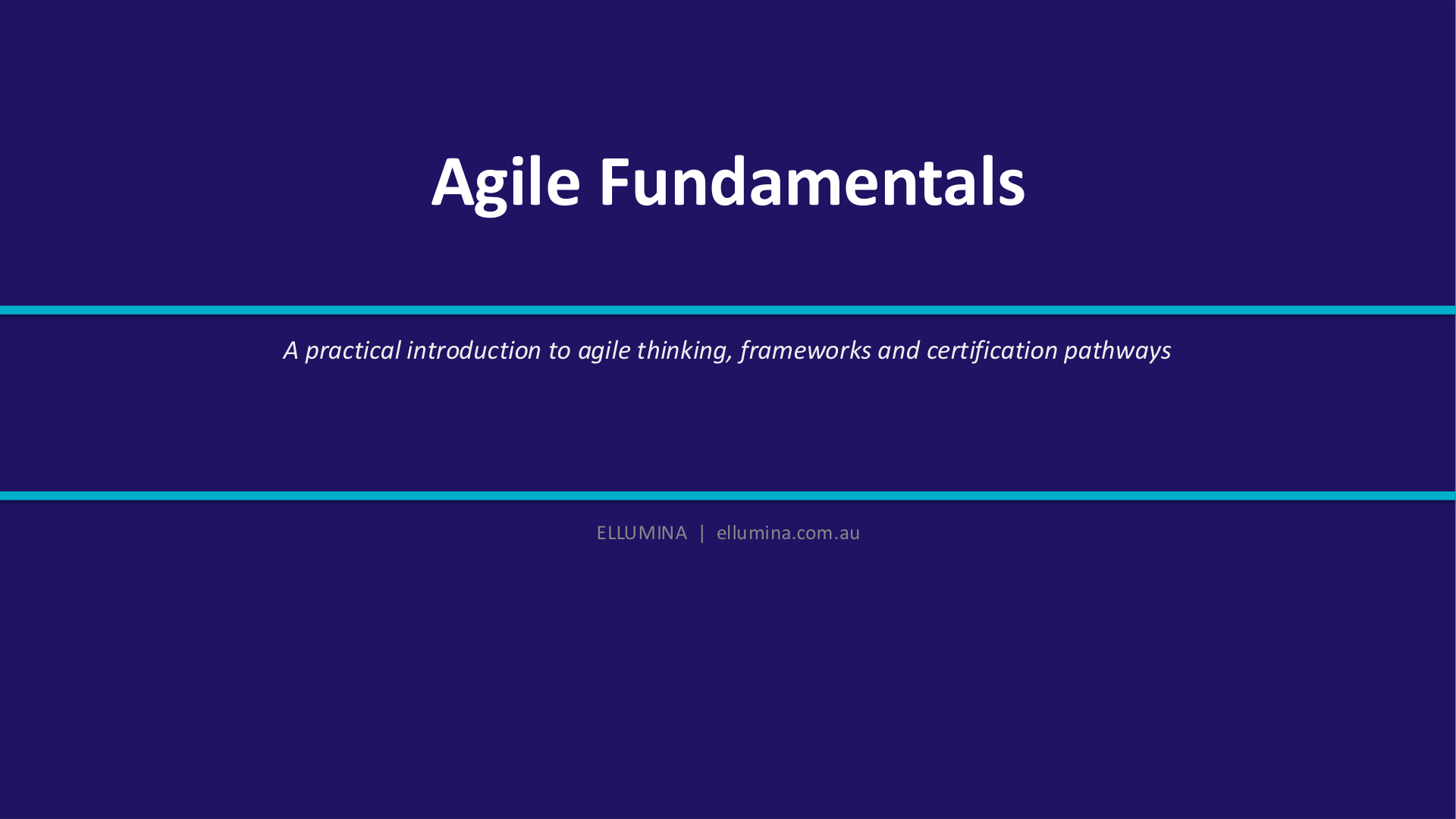 Agile Fundamentals

A practical introduction to agile thinking, frameworks and certification pathways

ELLUMINA | ellumina.com.au